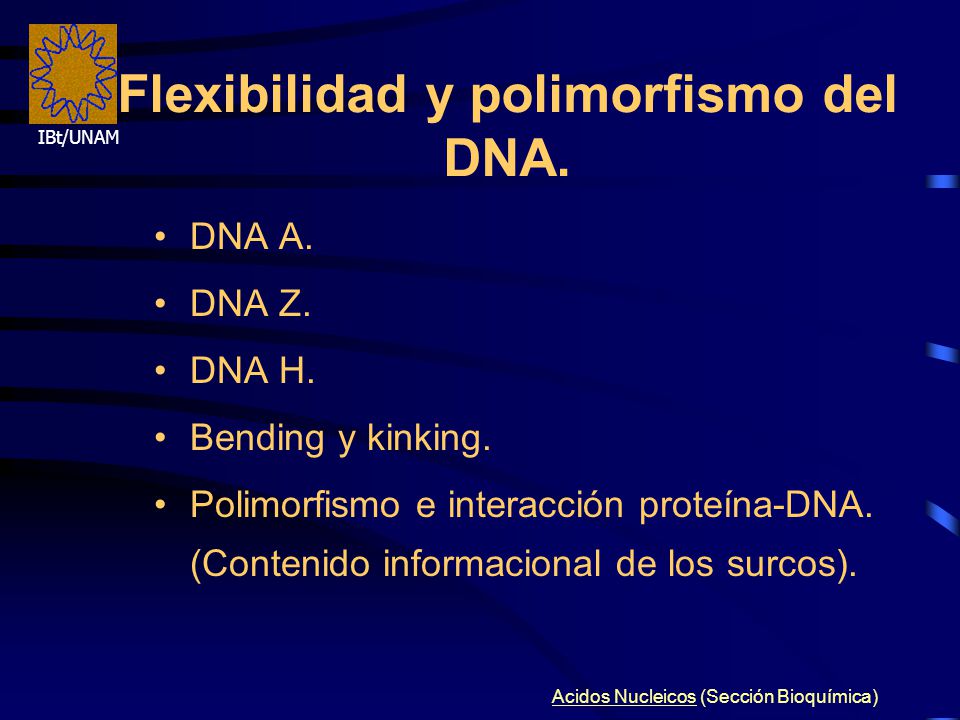 IBt/UNAM

Flexibilidad y polimorfismo del DNA.

• DNA A.
• DNA Z.
• DNA H.
• Bending y kinking.
• Polimorfismo e interacción proteína-DNA. (Contenido informacional de los surcos).

Acidos Nucleicos (Sección Bioquímica)